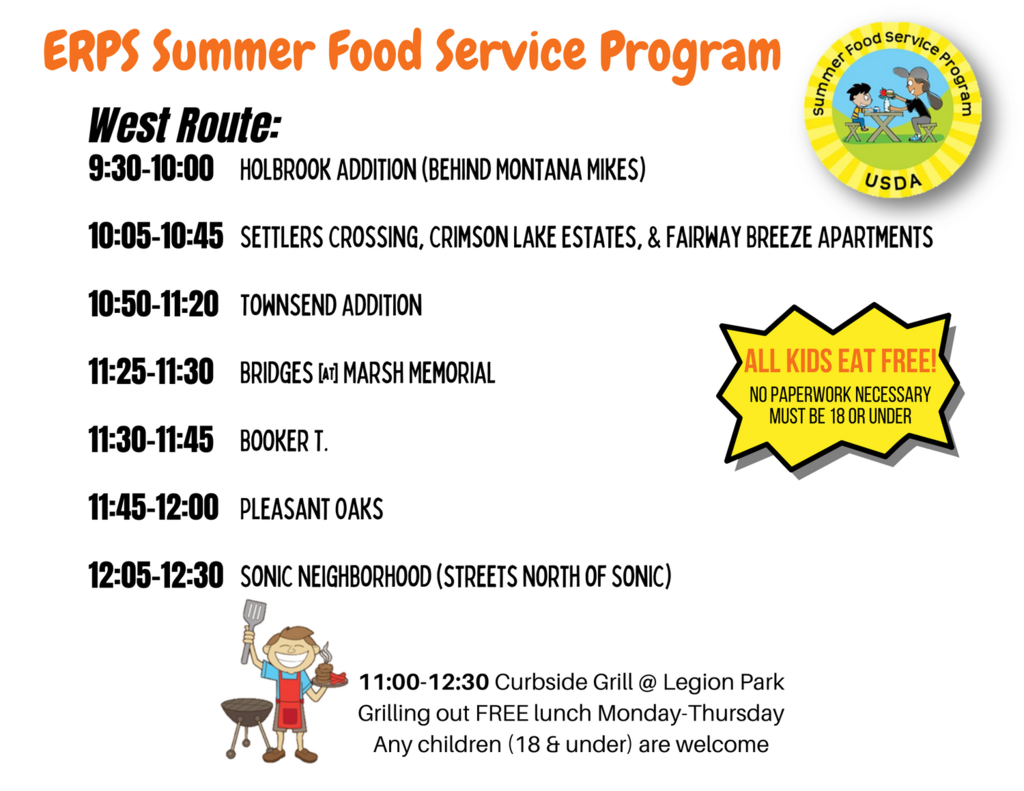 ERPS Summer Food Service Program

Summer Food Service Program
USDA

West Route:

9:30-10:00 HOLBROOK ADDITION (BEHIND MONTANA MIKES)

10:05-10:45 SETTLERS CROSSING, CRIMSON LAKE ESTATES, & FAIRWAY BREEZE APARTMENTS

10:50-11:20 TOWNSEND ADDITION

11:25-11:30 BRIDGES [AT] MARSH MEMORIAL

11:30-11:45 BOOKER T.

11:45-12:00 PLEASANT OAKS

12:05-12:30 SONIC NEIGHBORHOOD (STREETS NORTH OF SONIC)

ALL KIDS EAT FREE!
NO PAPERWORK NECESSARY
MUST BE 18 OR UNDER

11:00-12:30 Curbside Grill @ Legion Park
Grilling out FREE lunch Monday-Thursday
Any children (18 & under) are welcome